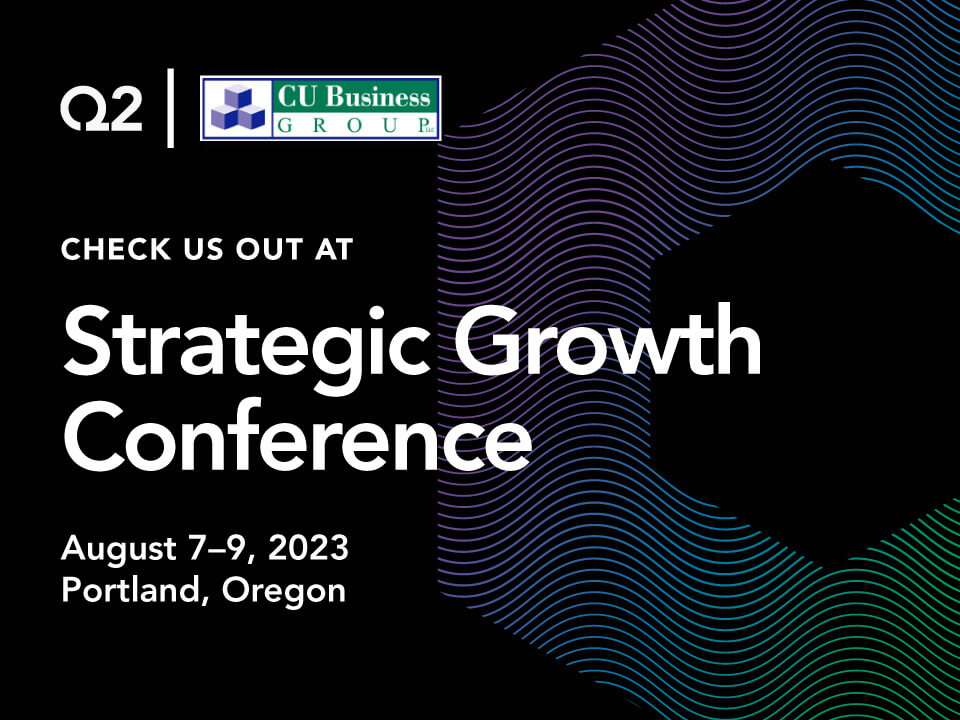 Q2

CU Business
GROUP LLC

CHECK US OUT AT

Strategic Growth Conference

August 7–9, 2023
Portland, Oregon